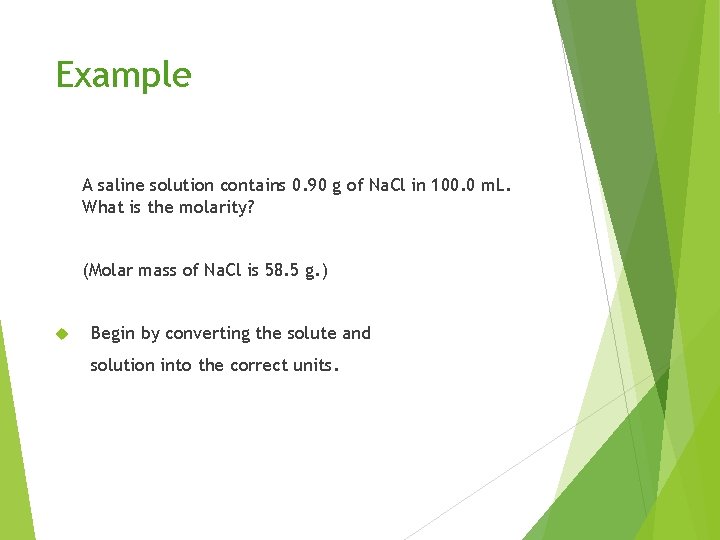 Example

A saline solution contains 0.90 g of NaCl in 100.0 mL. What is the molarity?

(Molar mass of NaCl is 58.5 g.)

Begin by converting the solute and solution into the correct units.